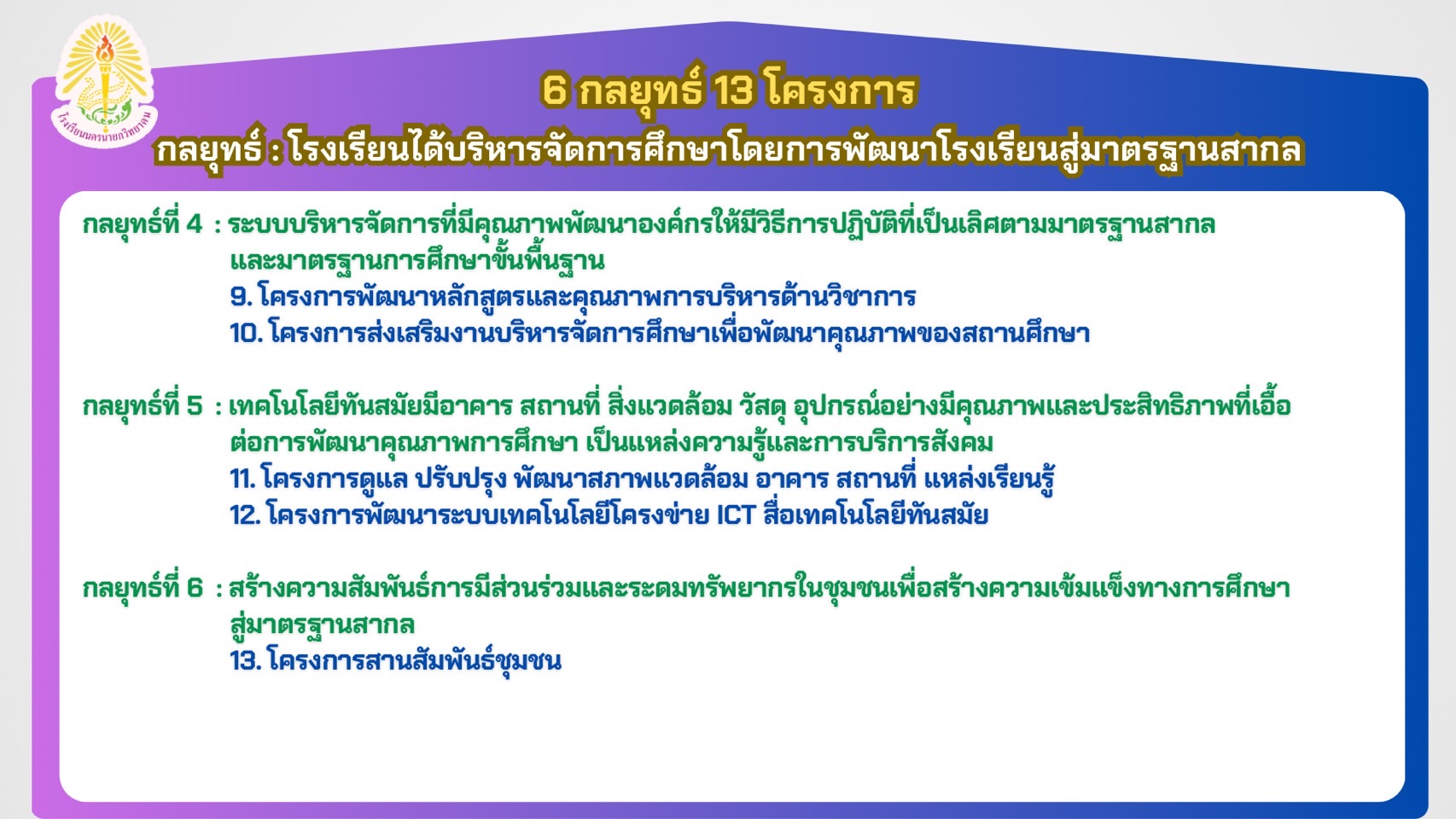 โรงเรียนนครนายกวิทยาคม

6 กลยุทธ์ 13 โครงการ

กลยุทธ์ : โรงเรียนได้บริหารจัดการศึกษาโดยการพัฒนาโรงเรียนสู่มาตรฐานสากล

กลยุทธ์ที่ 4 : ระบบบริหารจัดการที่มีคุณภาพพัฒนาองค์กรให้มีวิธีการปฏิบัติที่เป็นเลิศตามมาตรฐานสากลและมาตรฐานการศึกษาขั้นพื้นฐาน
9. โครงการพัฒนาหลักสูตรและคุณภาพการบริหารด้านวิชาการ
10. โครงการส่งเสริมงานบริหารจัดการศึกษาเพื่อพัฒนาคุณภาพของสถานศึกษา

กลยุทธ์ที่ 5 : เทคโนโลยีทันสมัยมีอาคาร สถานที่ สิ่งแวดล้อม วัสดุ อุปกรณ์อย่างมีคุณภาพและประสิทธิภาพที่เอื้อต่อการพัฒนาคุณภาพการศึกษา เป็นแหล่งความรู้และการบริการสังคม
11. โครงการดูแล ปรับปรุง พัฒนาสภาพแวดล้อม อาคาร สถานที่ แหล่งเรียนรู้
12. โครงการพัฒนาระบบเทคโนโลยีโครงข่าย ICT สื่อเทคโนโลยีทันสมัย

กลยุทธ์ที่ 6 : สร้างความสัมพันธ์การมีส่วนร่วมและระดมทรัพยากรในชุมชนเพื่อสร้างความเข้มแข็งทางการศึกษาสู่มาตรฐานสากล
13. โครงการสานสัมพันธ์ชุมชน